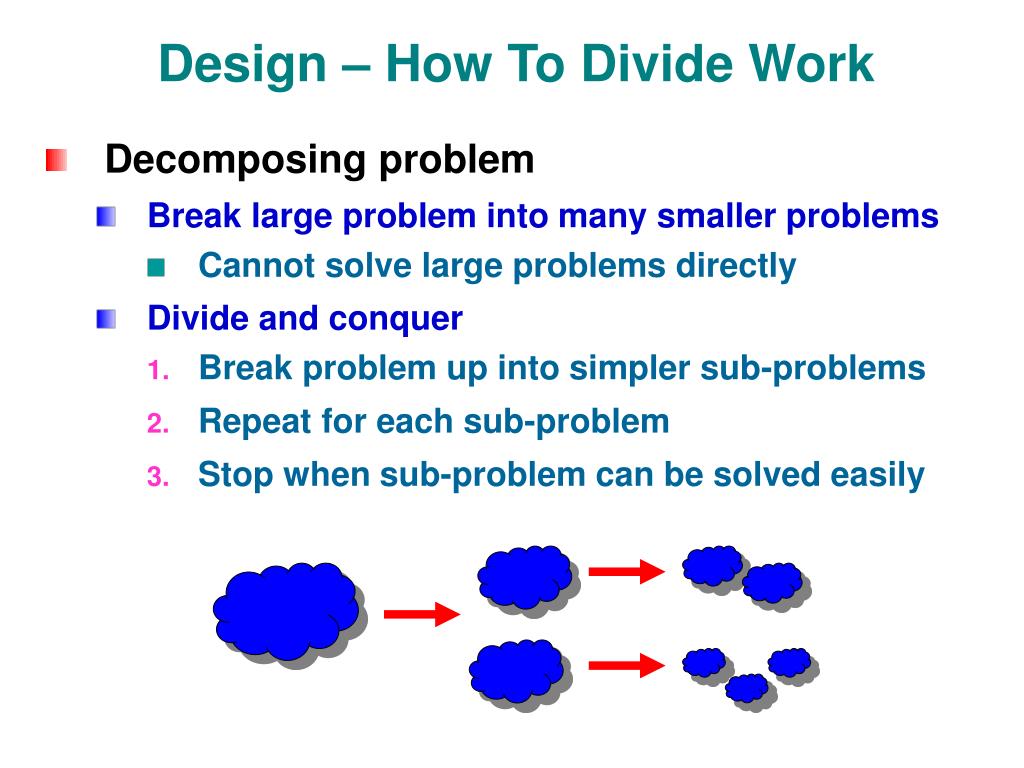 Design – How To Divide Work

Decomposing problem

Break large problem into many smaller problems

Cannot solve large problems directly

Divide and conquer

1. Break problem up into simpler sub-problems

2. Repeat for each sub-problem

3. Stop when sub-problem can be solved easily